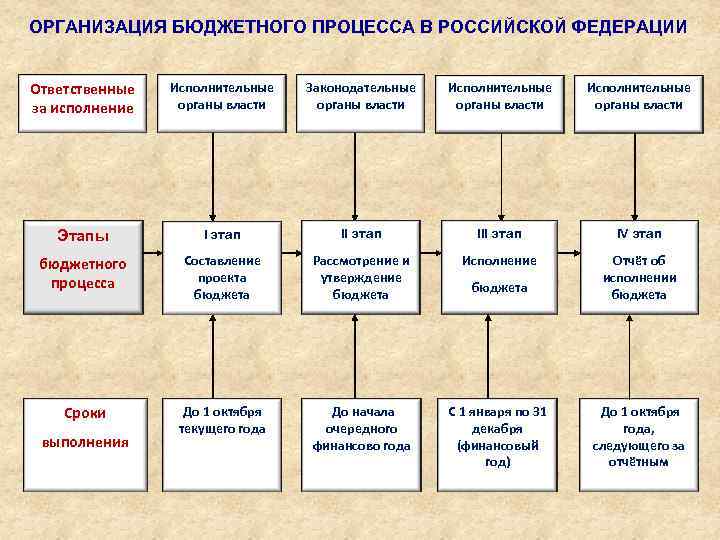 ОРГАНИЗАЦИЯ БЮДЖЕТНОГО ПРОЦЕССА В РОССИЙСКОЙ ФЕДЕРАЦИИ

Ответственные за исполнение

Исполнительные органы власти

Законодательные органы власти

Исполнительные органы власти

Исполнительные органы власти

Этапы бюджетного процесса

I этап
Составление проекта бюджета

II этап
Рассмотрение и утверждение бюджета

III этап
Исполнение бюджета

IV этап
Отчёт об исполнении бюджета

Сроки выполнения

До 1 октября текущего года

До начала очередного финансово года

С 1 января по 31 декабря (финансовый год)

До 1 октября года, следующего за отчётным